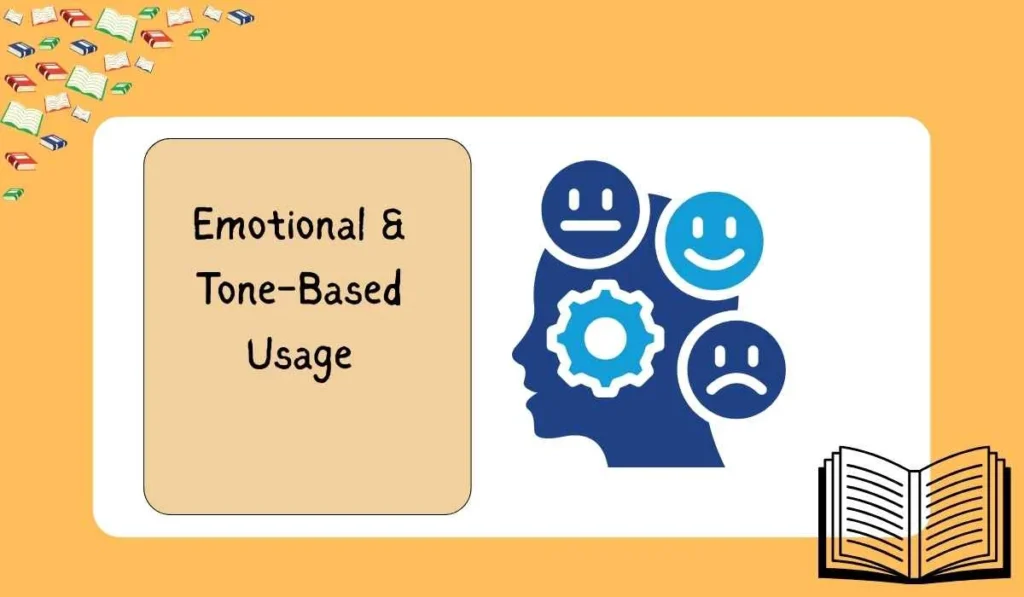 Emotional & Tone-Based Usage